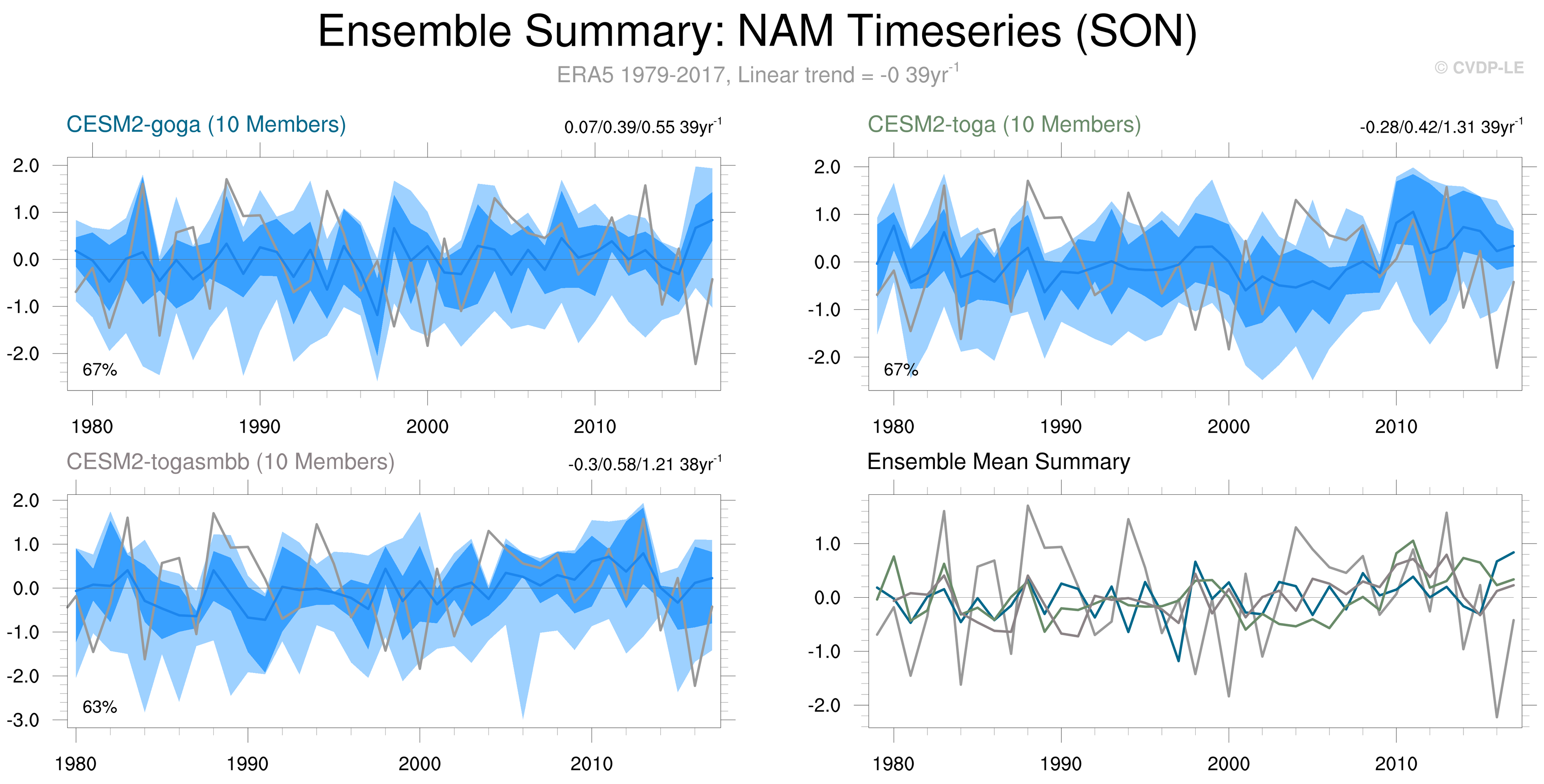 Ensemble Summary: NAM Timeseries (SON)

ERA5 1979-2017, Linear trend = -0 39yr$^{-1}$

© CVDP-LE

CESM2-goga (10 Members)

0.07/0.39/0.55 39yr$^{-1}$

2.0
1.0
0.0
-1.0
-2.0

67%

1980 1990 2000 2010

CESM2-toga (10 Members)

-0.28/0.42/1.31 39yr$^{-1}$

2.0
1.0
0.0
-1.0
-2.0

67%

1980 1990 2000 2010

CESM2-togasmbb (10 Members)

-0.3/0.58/1.21 38yr$^{-1}$

2.0
1.0
0.0
-1.0
-2.0
-3.0

63%

1980 1990 2000 2010

Ensemble Mean Summary

1.0
0.0
-1.0
-2.0

1980 1990 2000 2010